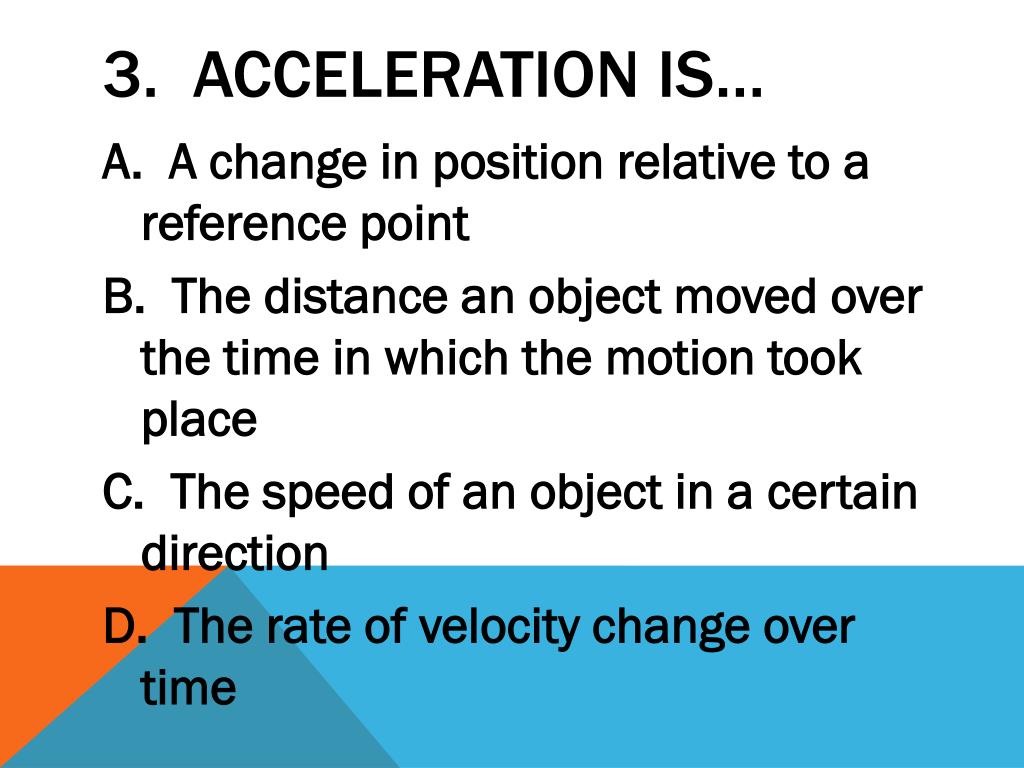 3. ACCELERATION IS…

A. A change in position relative to a reference point

B. The distance an object moved over the time in which the motion took place

C. The speed of an object in a certain direction

D. The rate of velocity change over time